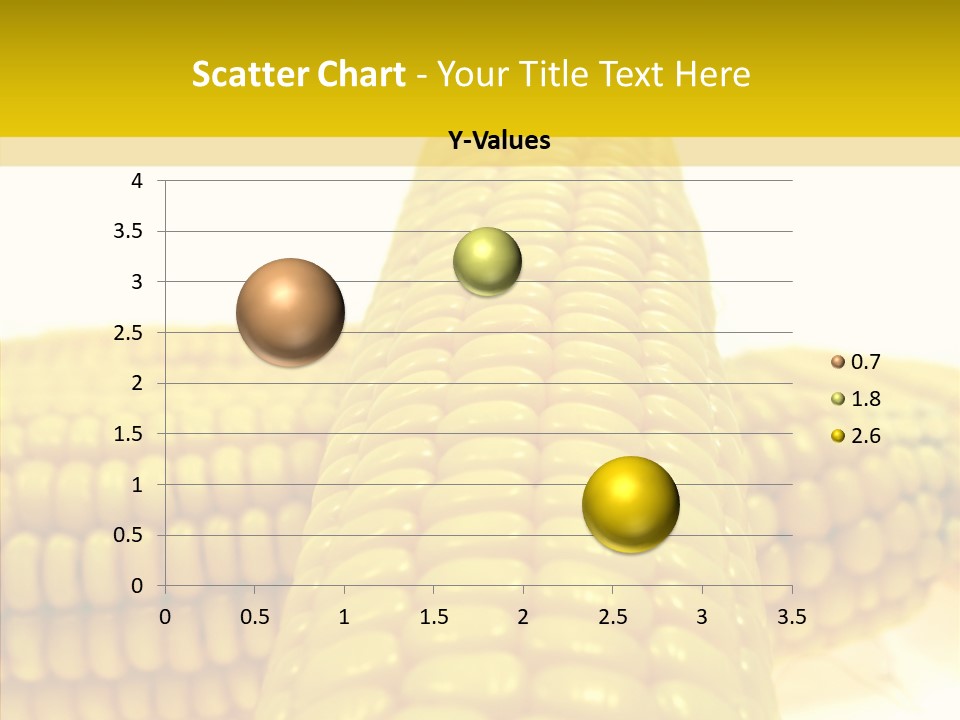 Scatter Chart - Your Title Text Here

Y-Values

4
3.5
3
2.5
2
1.5
1
0.5
0

0 0.5 1 1.5 2 2.5 3 3.5

0.7
1.8
2.6